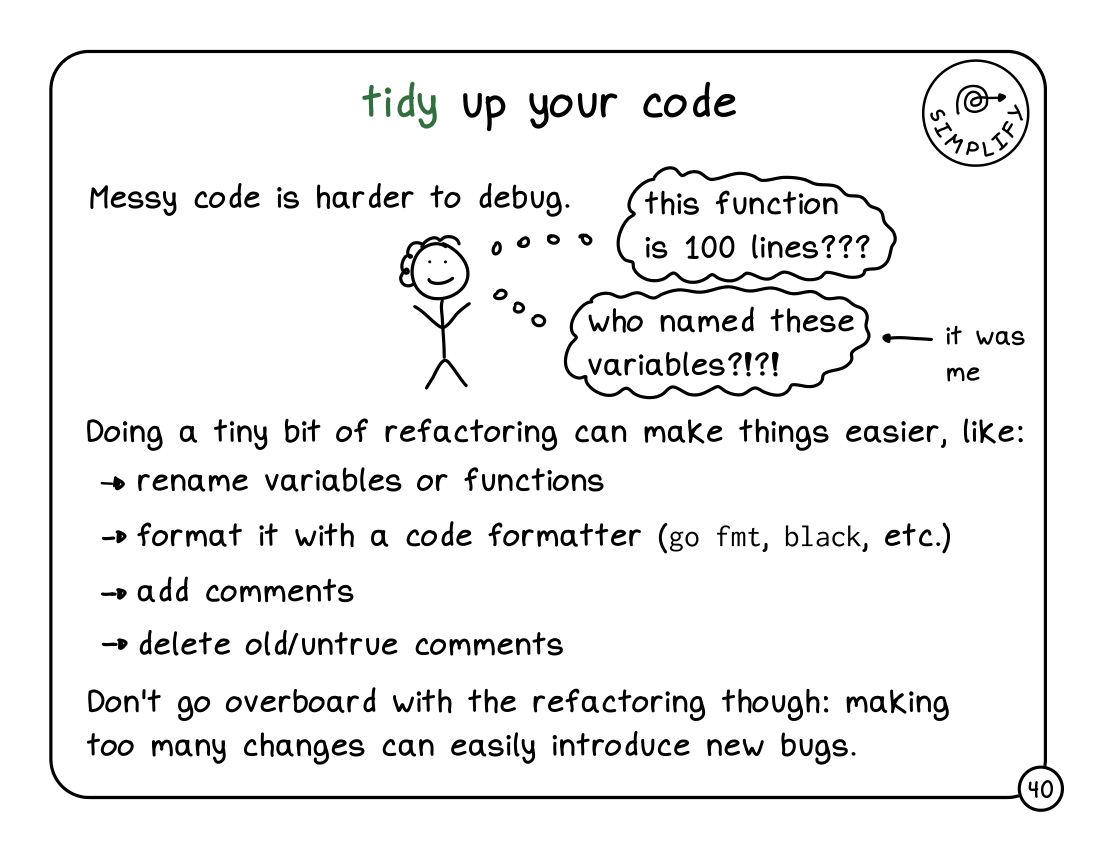 tidy up your code

SIMPLIFY

Messy code is harder to debug.

this function is 100 lines???

who named these variables?!?!

it was me

Doing a tiny bit of refactoring can make things easier, like:

→ rename variables or functions

→ format it with a code formatter (go fmt, black, etc.)

→ add comments

→ delete old/untrue comments

Don't go overboard with the refactoring though: making too many changes can easily introduce new bugs.

40